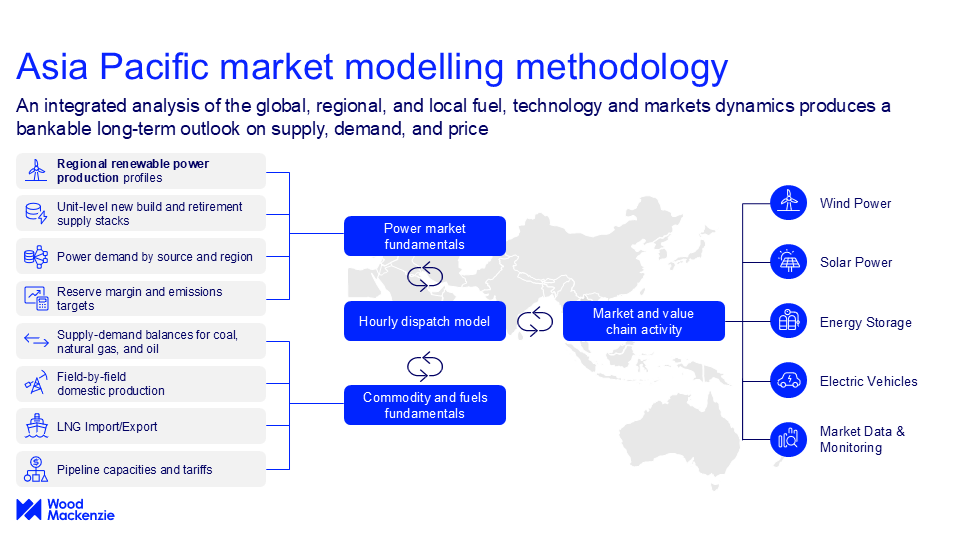 Asia Pacific market modelling methodology

An integrated analysis of the global, regional, and local fuel, technology and markets dynamics produces a bankable long-term outlook on supply, demand, and price

Regional renewable power production profiles

Unit-level new build and retirement supply stacks

Power demand by source and region

Reserve margin and emissions targets

Supply-demand balances for coal, natural gas, and oil

Field-by-field domestic production

LNG Import/Export

Pipeline capacities and tariffs

Power market fundamentals

Hourly dispatch model

Commodity and fuels fundamentals

Market and value chain activity

Wind Power

Solar Power

Energy Storage

Electric Vehicles

Market Data & Monitoring

Wood Mackenzie